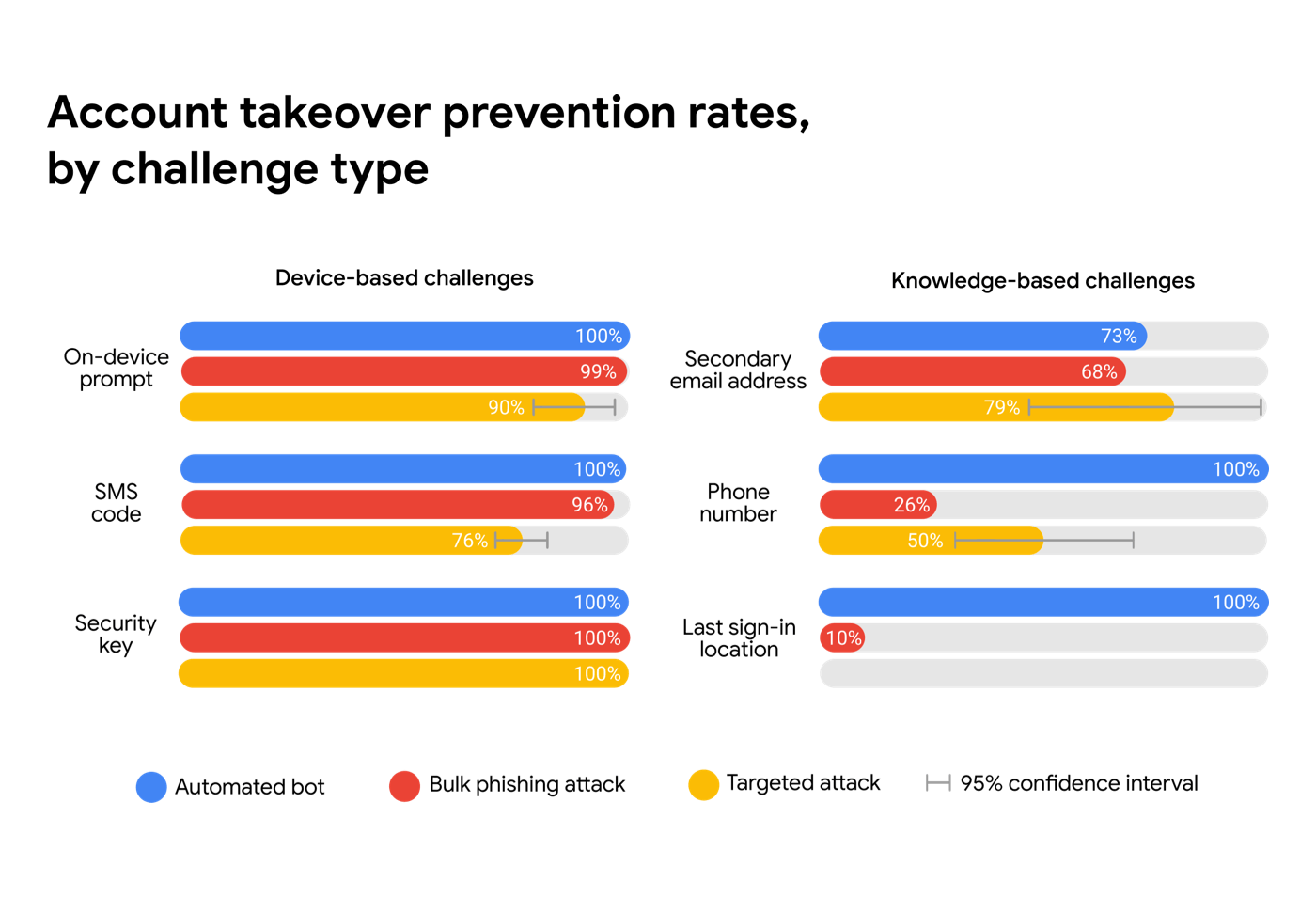 Account takeover prevention rates, by challenge type

Device-based challenges

On-device prompt
100%
99%
90%

SMS code
100%
96%
76%

Security key
100%
100%
100%

Knowledge-based challenges

Secondary email address
73%
68%
79%

Phone number
100%
26%
50%

Last sign-in location
100%
10%

Automated bot
Bulk phishing attack
Targeted attack
95% confidence interval